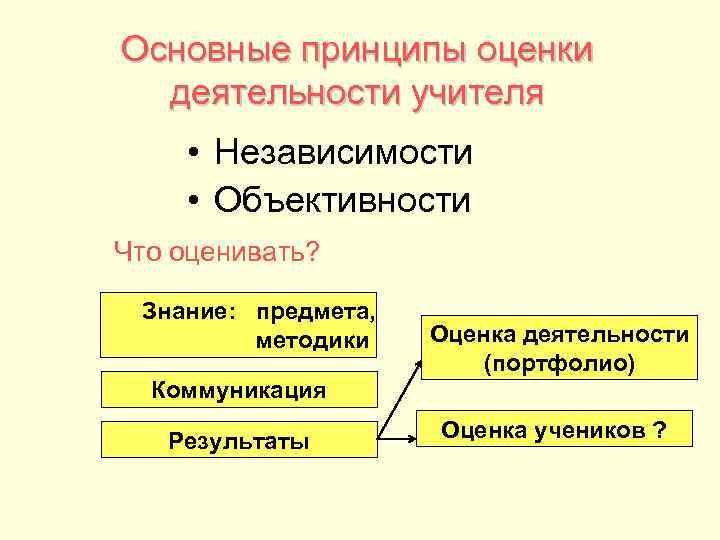 Основные принципы оценки деятельности учителя

• Независимости
• Объективности

Что оценивать?

Знание: предмета, методики

Коммуникация

Результаты

Оценка деятельности (портфолио)

Оценка учеников ?